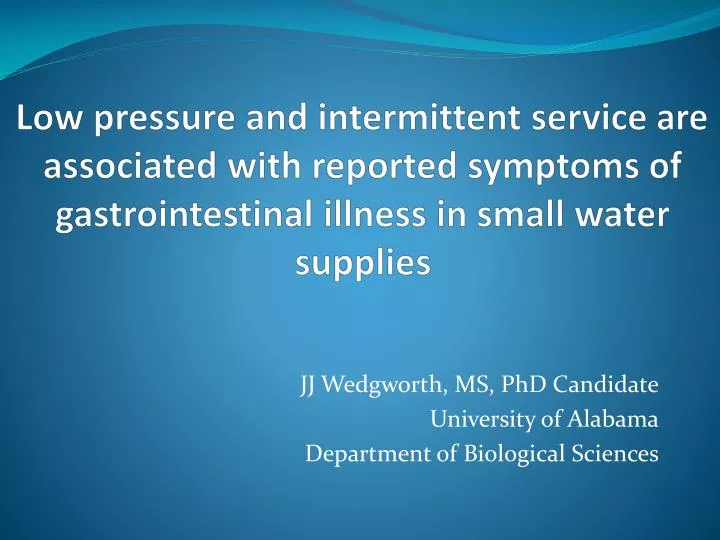 Low pressure and intermittent service are associated with reported symptoms of gastrointestinal illness in small water supplies

JJ Wedgworth, MS, PhD Candidate
University of Alabama
Department of Biological Sciences